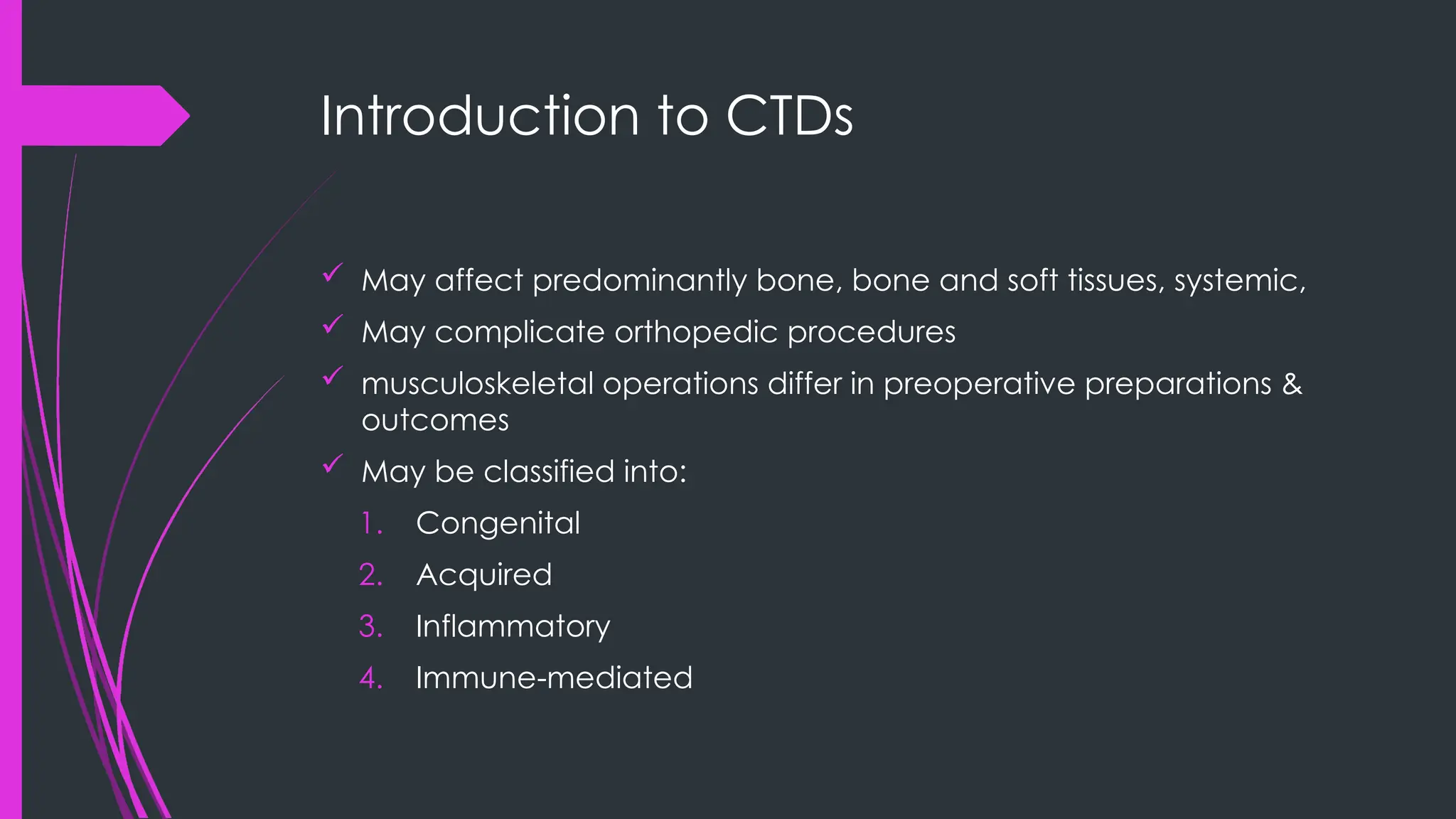 Introduction to CTDs

✓ May affect predominantly bone, bone and soft tissues, systemic,

✓ May complicate orthopedic procedures

✓ musculoskeletal operations differ in preoperative preparations & outcomes

✓ May be classified into:

1. Congenital
2. Acquired
3. Inflammatory
4. Immune-mediated